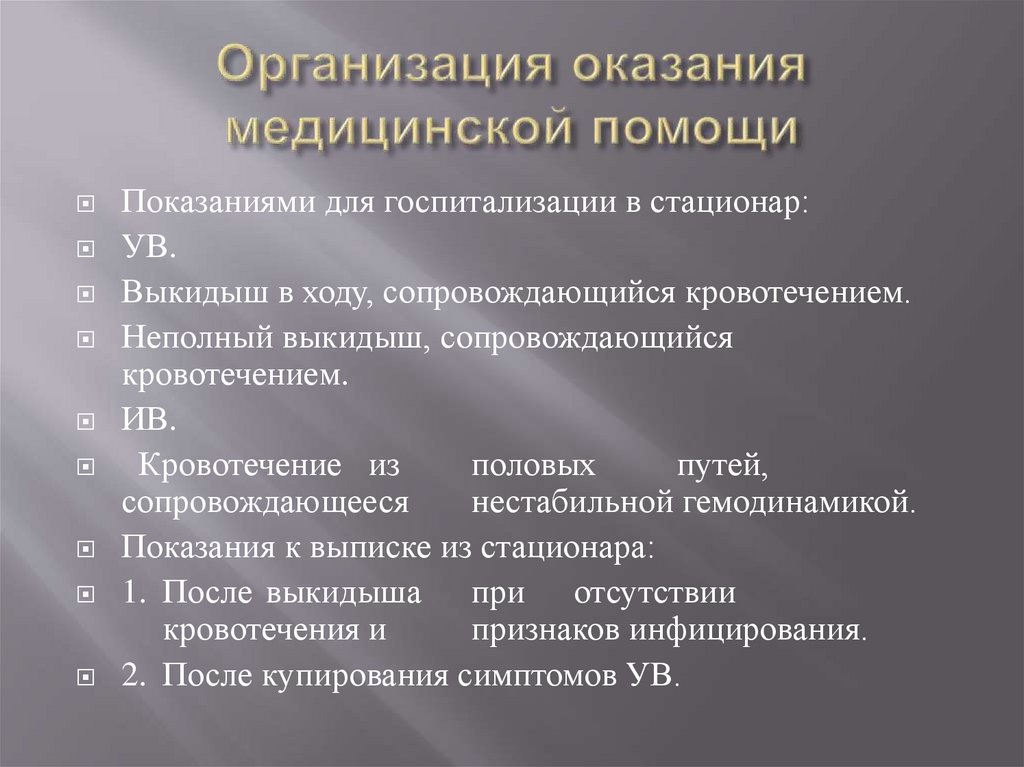 Организация оказания медицинской помощи

Показаниями для госпитализации в стационар:

УВ.

Выкидыш в ходу, сопровождающийся кровотечением.

Неполный выкидыш, сопровождающийся кровотечением.

ИВ.

Кровотечение из половых путей, сопровождающееся нестабильной гемодинамикой.

Показания к выписке из стационара:

1. После выкидыша при отсутствии кровотечения и признаков инфицирования.

2. После купирования симптомов УВ.